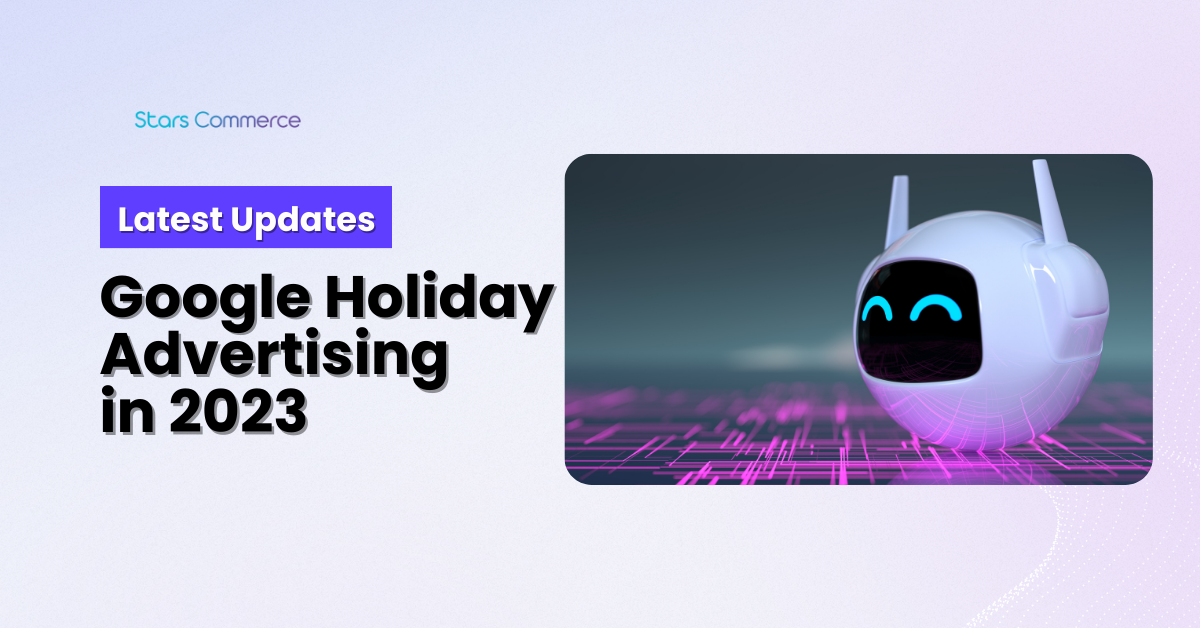 Stars Commerce

Latest Updates

Google Holiday Advertising in 2023